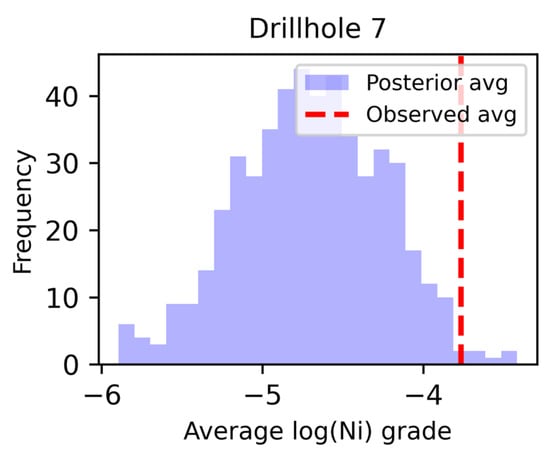 Drillhole 7

Posterior avg
Observed avg

Frequency

40
30
20
10
0

−6
−5
−4

Average log(Ni) grade